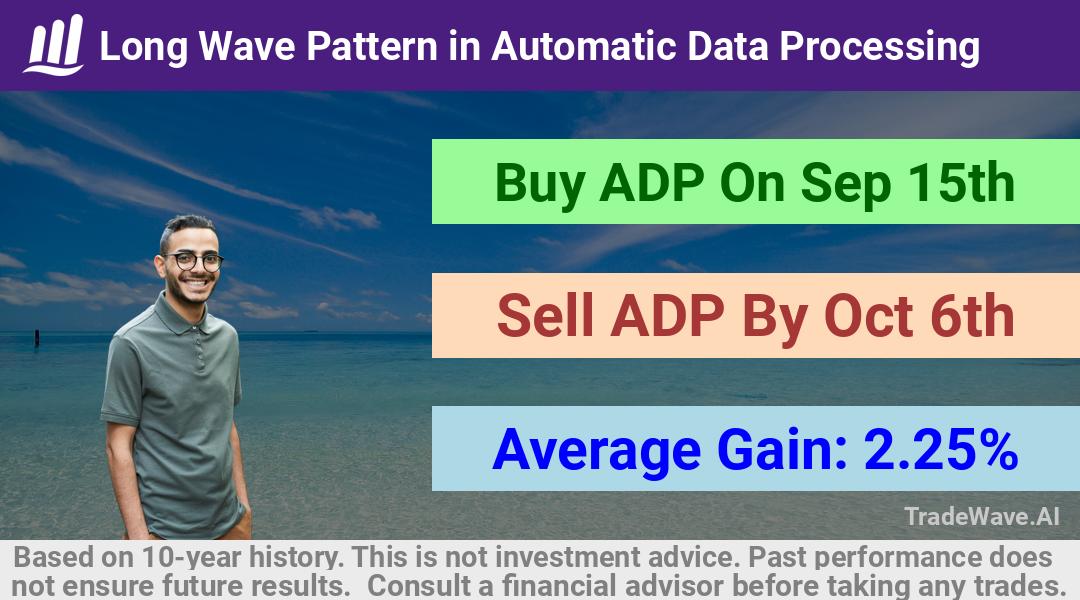 Long Wave Pattern in Automatic Data Processing

Buy ADP On Sep 15th

Sell ADP By Oct 6th

Average Gain: 2.25%

TradeWave.AI

Based on 10-year history. This is not investment advice. Past performance does not ensure future results. Consult a financial advisor before taking any trades.